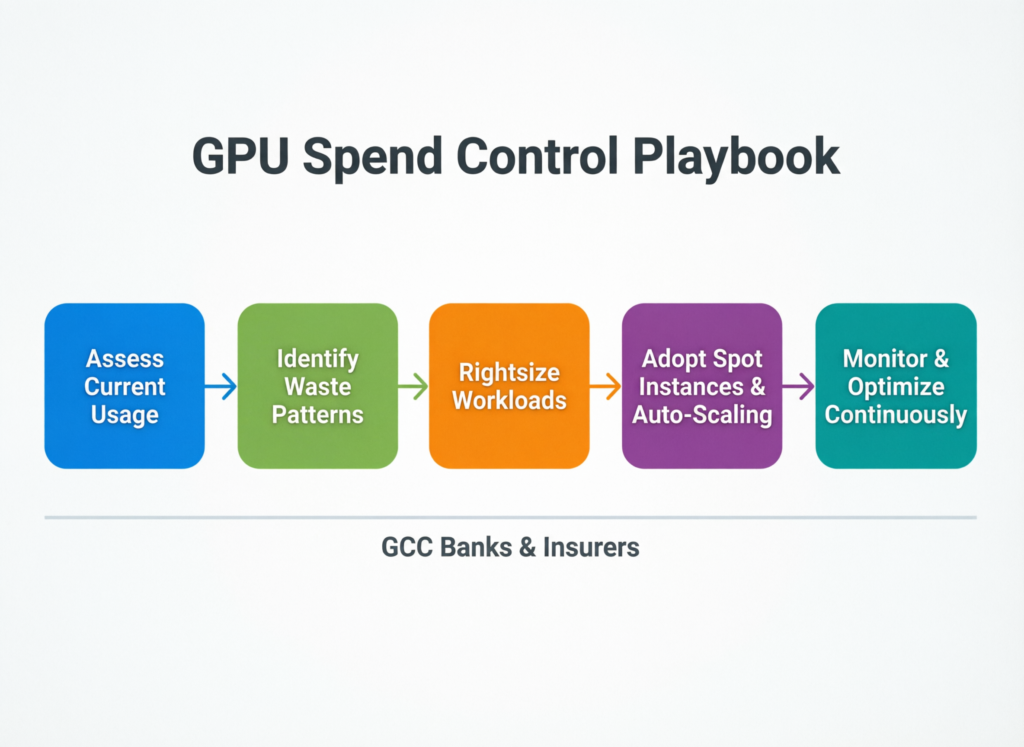 GPU Spend Control Playbook

Assess Current Usage

Identify Waste Patterns

Rightsize Workloads

Adopt Spot Instances & Auto-Scaling

Monitor & Optimize Continuously

GCC Banks & Insurers